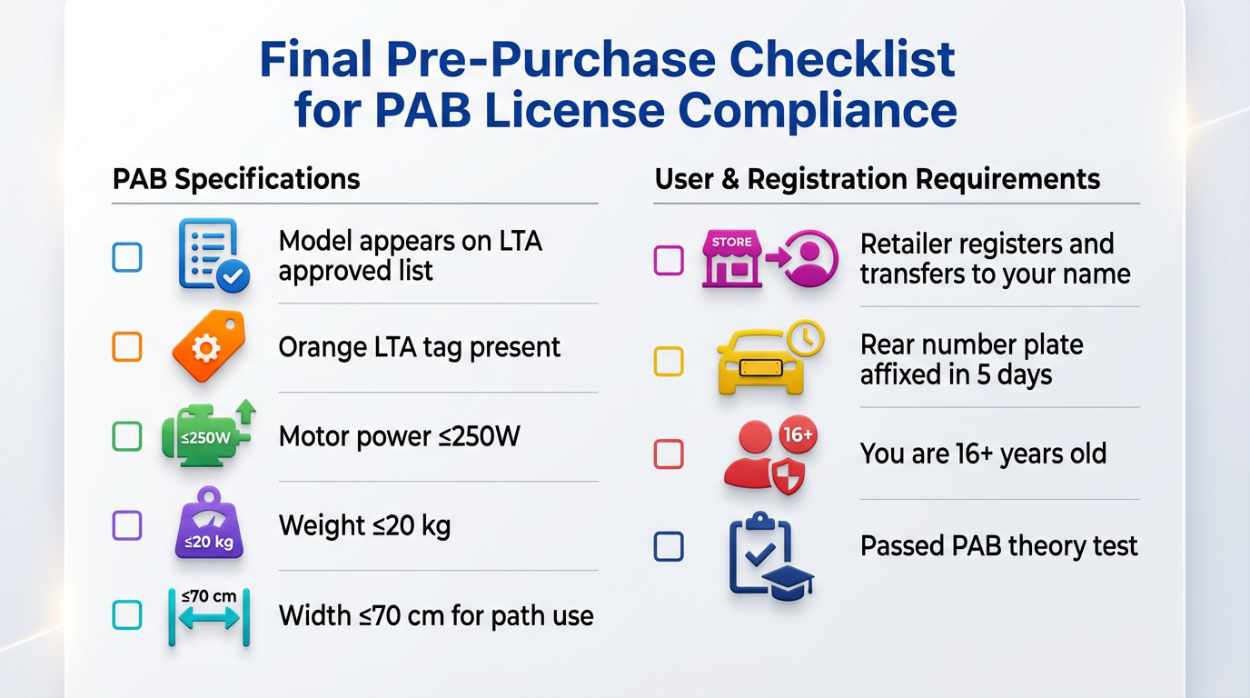 Final Pre-Purchase Checklist for PAB License Compliance

PAB Specifications

Model appears on LTA approved list

Orange LTA tag present

≤250W

Motor power ≤250W

≤20 kg

Weight ≤20 kg

≤70 cm

Width ≤70 cm for path use

User & Registration Requirements

STORE

Retailer registers and transfers to your name

Rear number plate affixed in 5 days

16+

You are 16+ years old

Passed PAB theory test